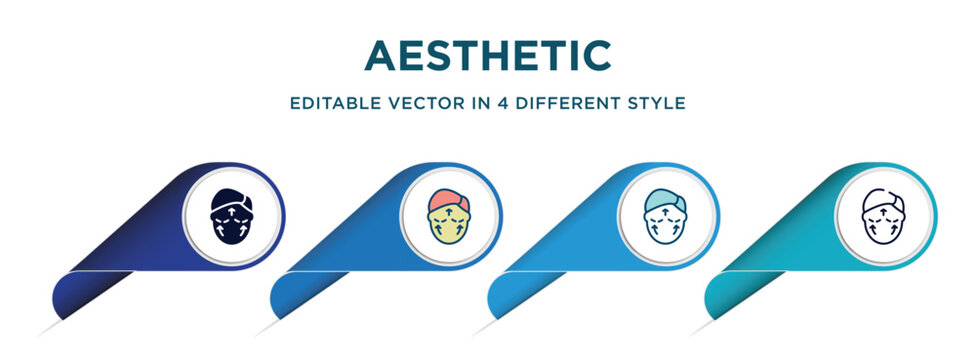 AESTHETIC

EDITABLE VECTOR IN 4 DIFFERENT STYLE